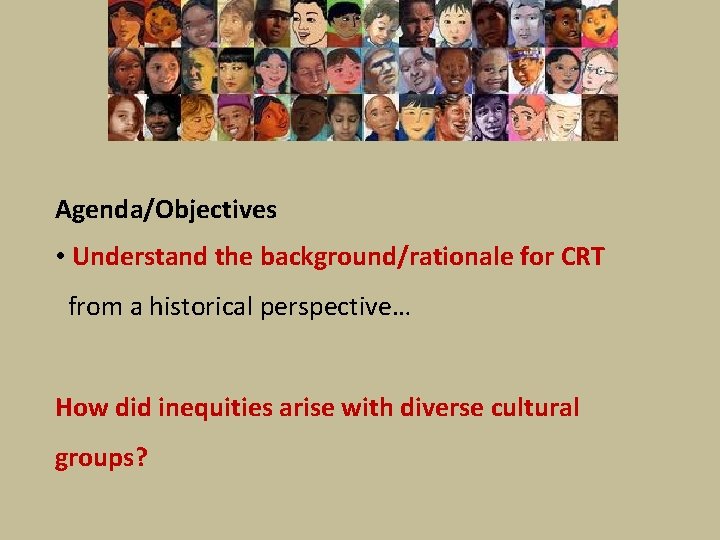 Agenda/Objectives

• Understand the background/rationale for CRT from a historical perspective…

How did inequities arise with diverse cultural groups?